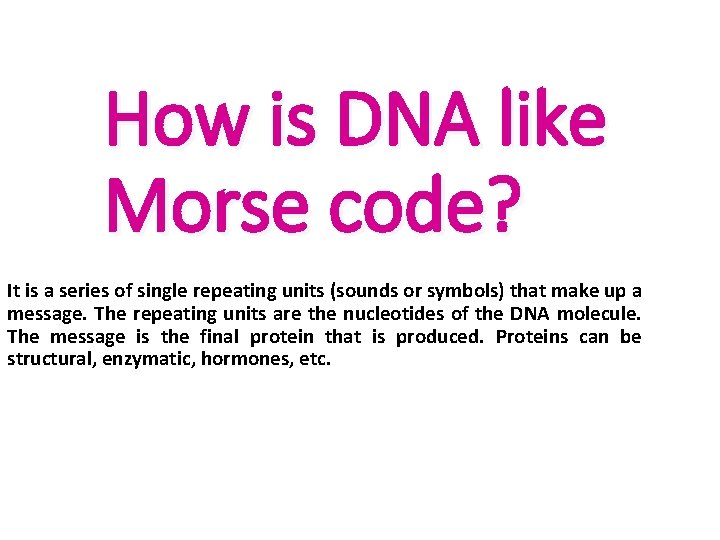 How is DNA like Morse code?

It is a series of single repeating units (sounds or symbols) that make up a message. The repeating units are the nucleotides of the DNA molecule. The message is the final protein that is produced. Proteins can be structural, enzymatic, hormones, etc.